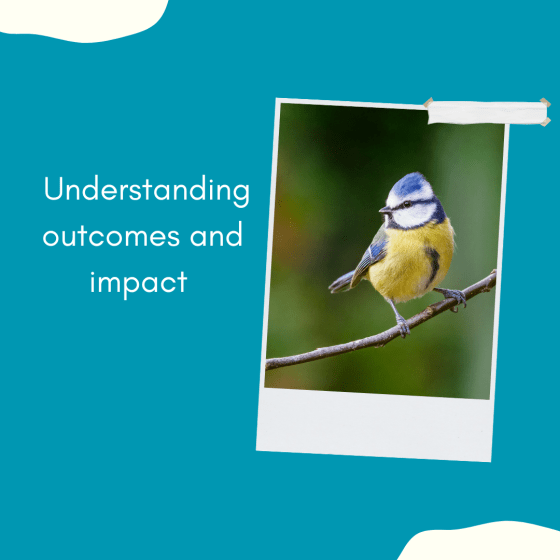 Understanding outcomes and impact